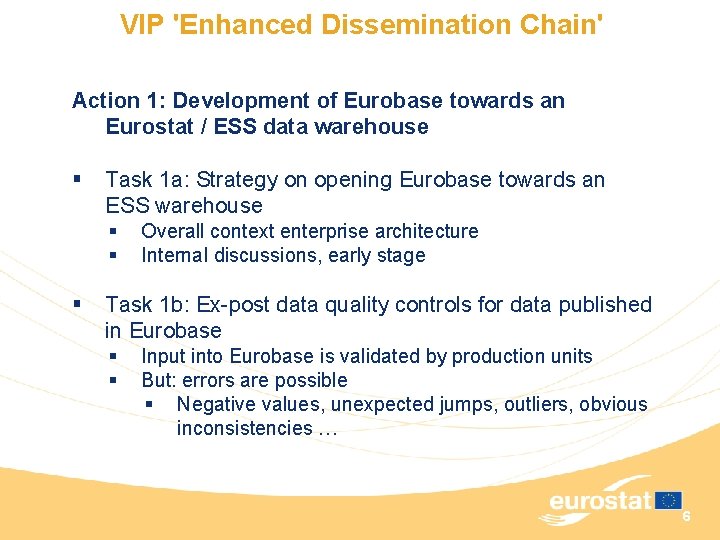 VIP 'Enhanced Dissemination Chain'

Action 1: Development of Eurobase towards an Eurostat / ESS data warehouse

▪ Task 1a: Strategy on opening Eurobase towards an ESS warehouse
▪ Overall context enterprise architecture
▪ Internal discussions, early stage

▪ Task 1b: Ex-post data quality controls for data published in Eurobase
▪ Input into Eurobase is validated by production units
▪ But: errors are possible
▪ Negative values, unexpected jumps, outliers, obvious inconsistencies …

eurostat

6